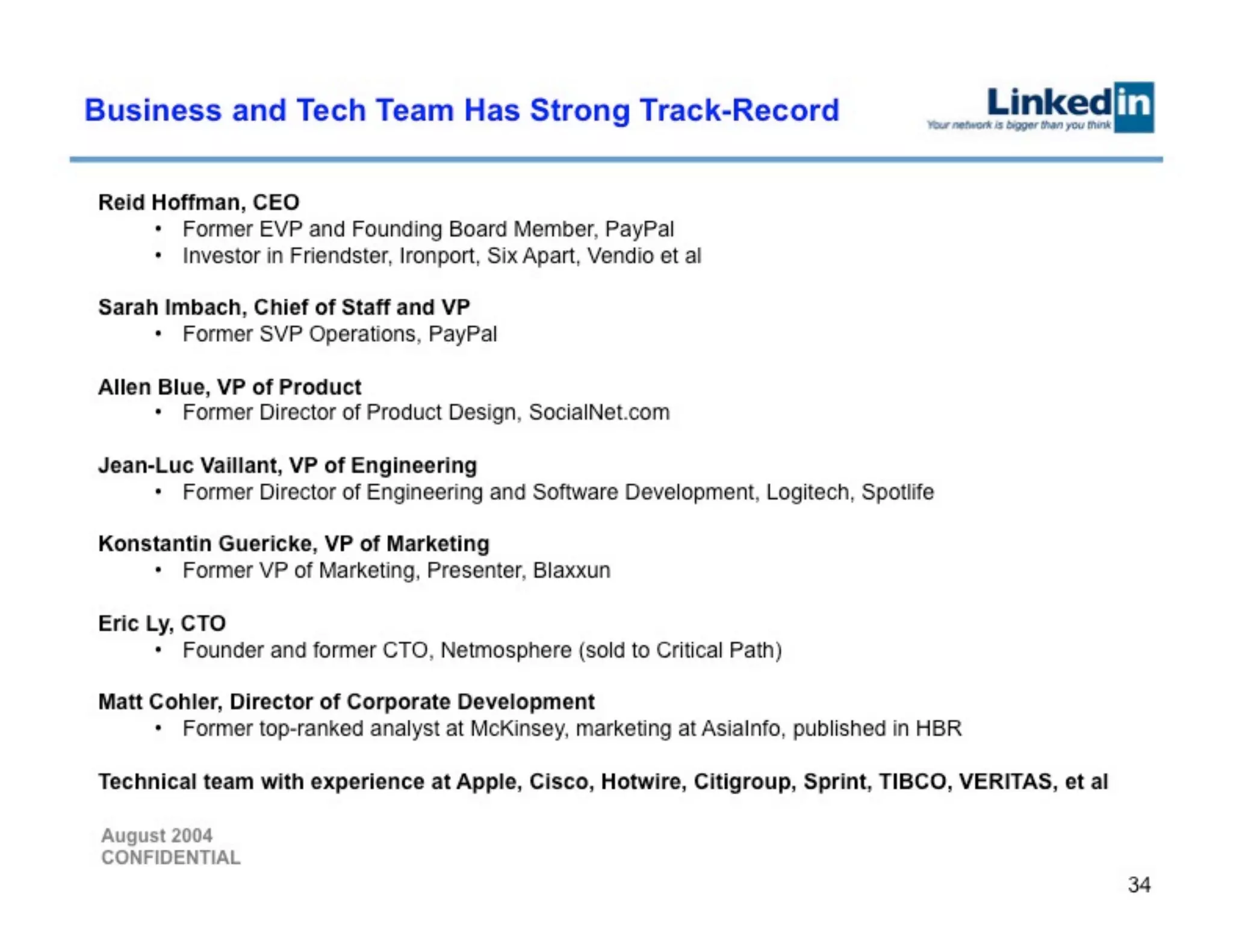 Business and Tech Team Has Strong Track-Record

Linkedin
Your network is bigger than you think

Reid Hoffman, CEO
• Former EVP and Founding Board Member, PayPal
• Investor in Friendster, Ironport, Six Apart, Vendio et al

Sarah Imbach, Chief of Staff and VP
• Former SVP Operations, PayPal

Allen Blue, VP of Product
• Former Director of Product Design, SocialNet.com

Jean-Luc Vaillant, VP of Engineering
• Former Director of Engineering and Software Development, Logitech, Spotlife

Konstantin Guericke, VP of Marketing
• Former VP of Marketing, Presenter, Blaxxun

Eric Ly, CTO
• Founder and former CTO, Netmosphere (sold to Critical Path)

Matt Cohler, Director of Corporate Development
• Former top-ranked analyst at McKinsey, marketing at AsiaInfo, published in HBR

Technical team with experience at Apple, Cisco, Hotwire, Citigroup, Sprint, TIBCO, VERITAS, et al

August 2004
CONFIDENTIAL

34